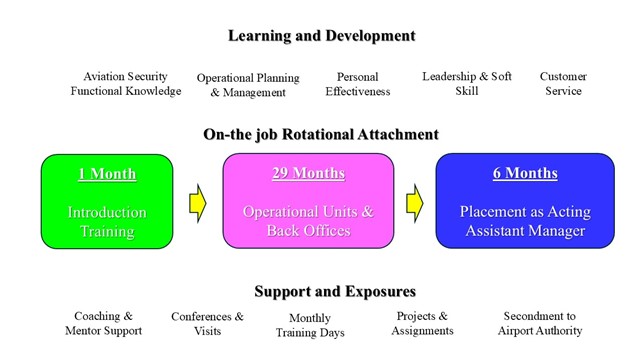 Learning and Development

Aviation Security Functional Knowledge

Operational Planning & Management

Personal Effectiveness

Leadership & Soft Skill

Customer Service

On-the job Rotational Attachment

1 Month

Introduction Training

29 Months

Operational Units & Back Offices

6 Months

Placement as Acting Assistant Manager

Support and Exposures

Coaching & Mentor Support

Conferences & Visits

Monthly Training Days

Projects & Assignments

Secondment to Airport Authority